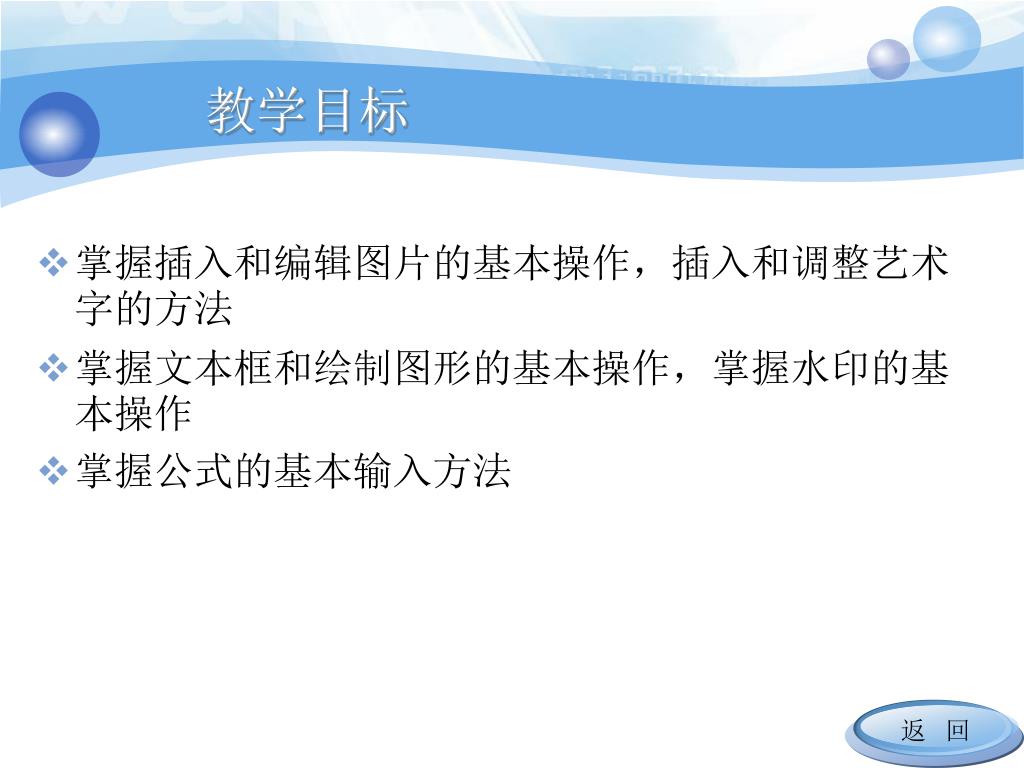 教学目标

❖ 掌握插入和编辑图片的基本操作，插入和调整艺术字的方法

❖ 掌握文本框和绘制图形的基本操作，掌握水印的基本操作

❖ 掌握公式的基本输入方法

返 回